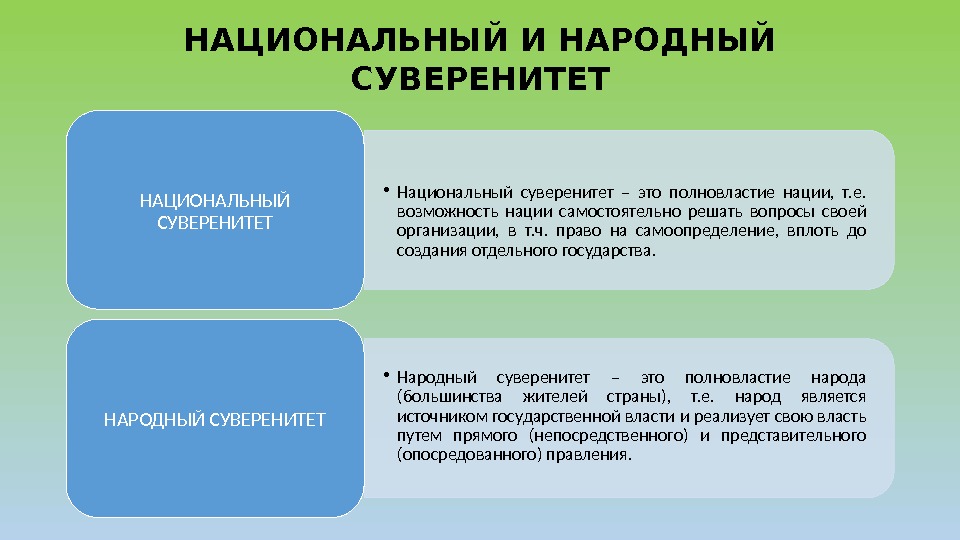 НАЦИОНАЛЬНЫЙ И НАРОДНЫЙ СУВЕРЕНИТЕТ

НАЦИОНАЛЬНЫЙ СУВЕРЕНИТЕТ

• Национальный суверенитет – это полновластие нации, т.е. возможность нации самостоятельно решать вопросы своей организации, в т.ч. право на самоопределение, вплоть до создания отдельного государства.

НАРОДНЫЙ СУВЕРЕНИТЕТ

• Народный суверенитет – это полновластие народа (большинства жителей страны), т.е. народ является источником государственной власти и реализует свою власть путем прямого (непосредственного) и представительного (опосредованного) правления.